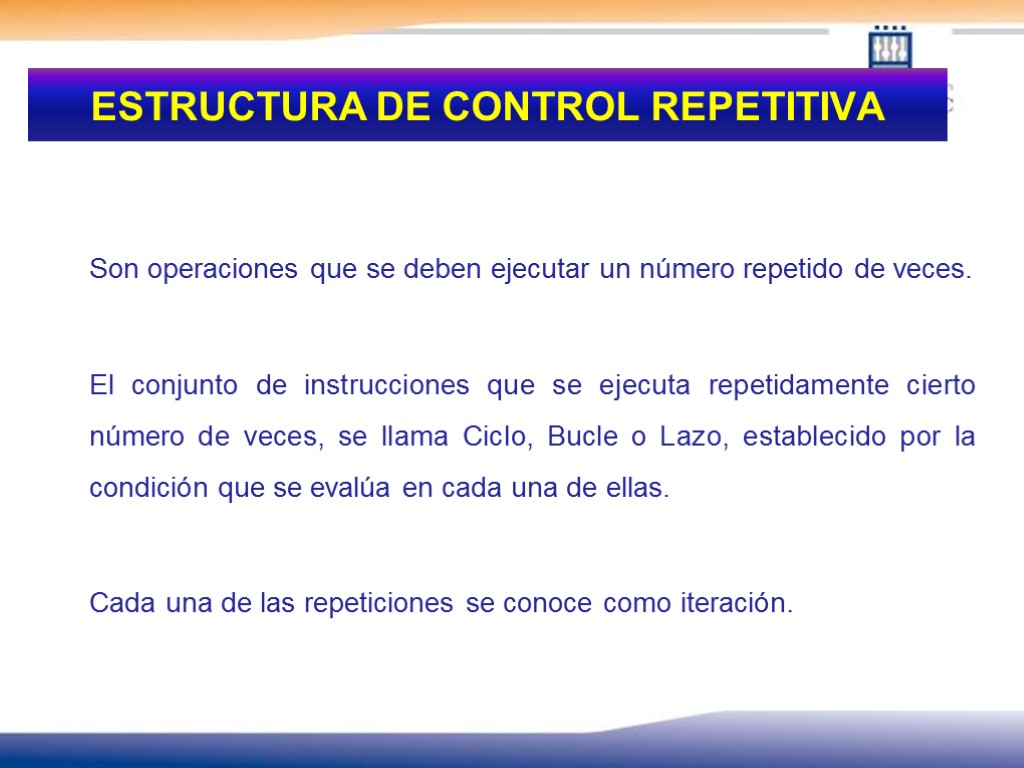 ESTRUCTURA DE CONTROL REPETITIVA

Son operaciones que se deben ejecutar un número repetido de veces.

El conjunto de instrucciones que se ejecuta repetidamente cierto número de veces, se llama Ciclo, Bucle o Lazo, establecido por la condición que se evalúa en cada una de ellas.

Cada una de las repeticiones se conoce como iteración.